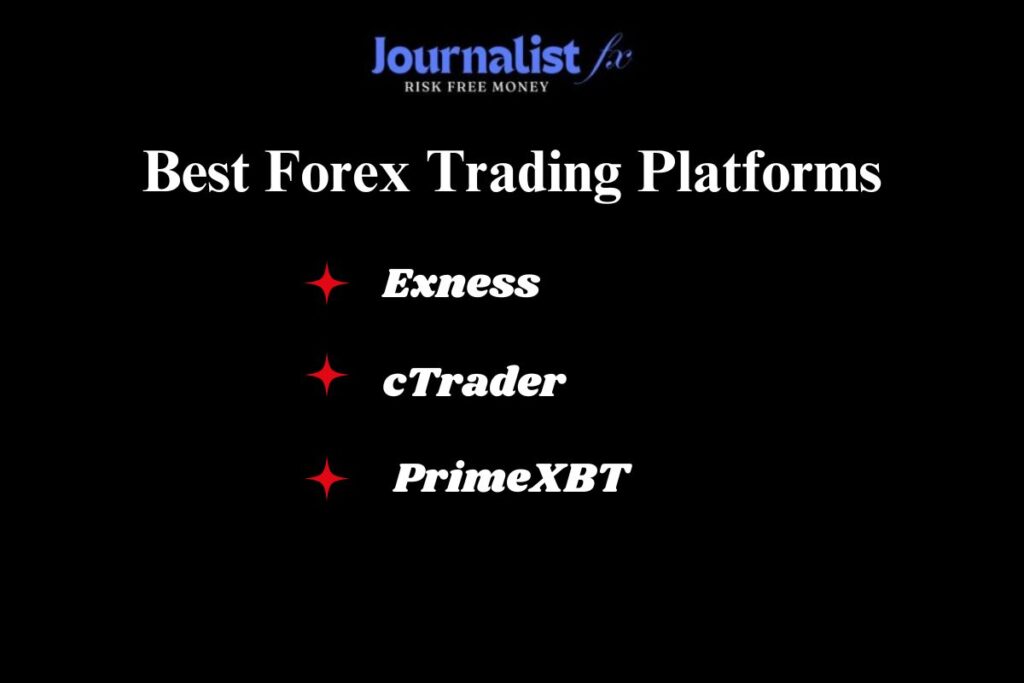 Journalist fx
RISK FREE MONEY

Best Forex Trading Platforms

Exness

cTrader

PrimeXBT